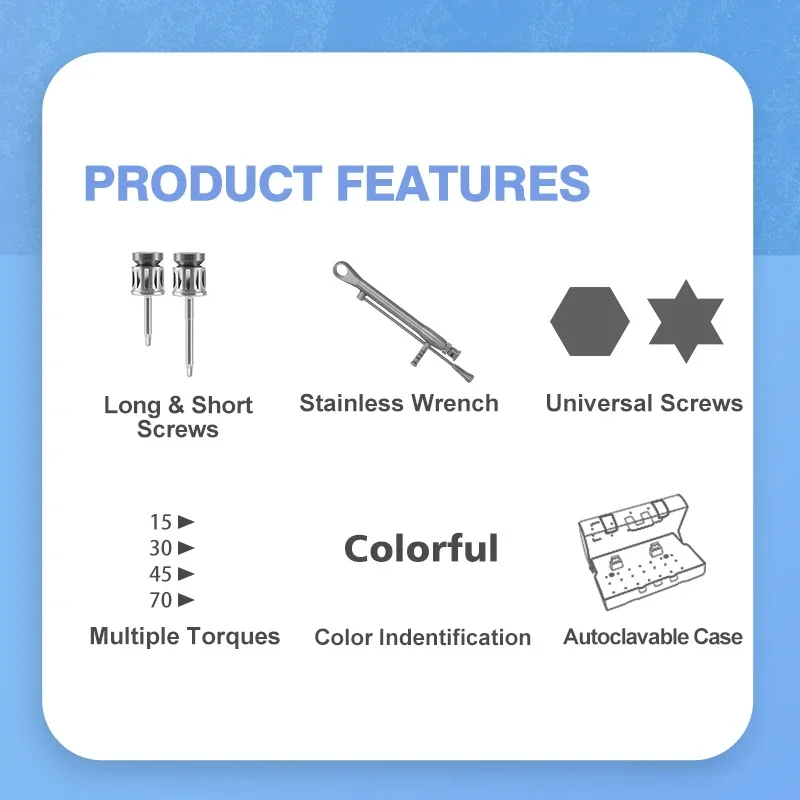 PRODUCT FEATURES

Long & Short Screws

Stainless Wrench

Universal Screws

15 ►
30 ►
45 ►
70 ►

Multiple Torques

Colorful

Color Indentification

Autoclavable Case